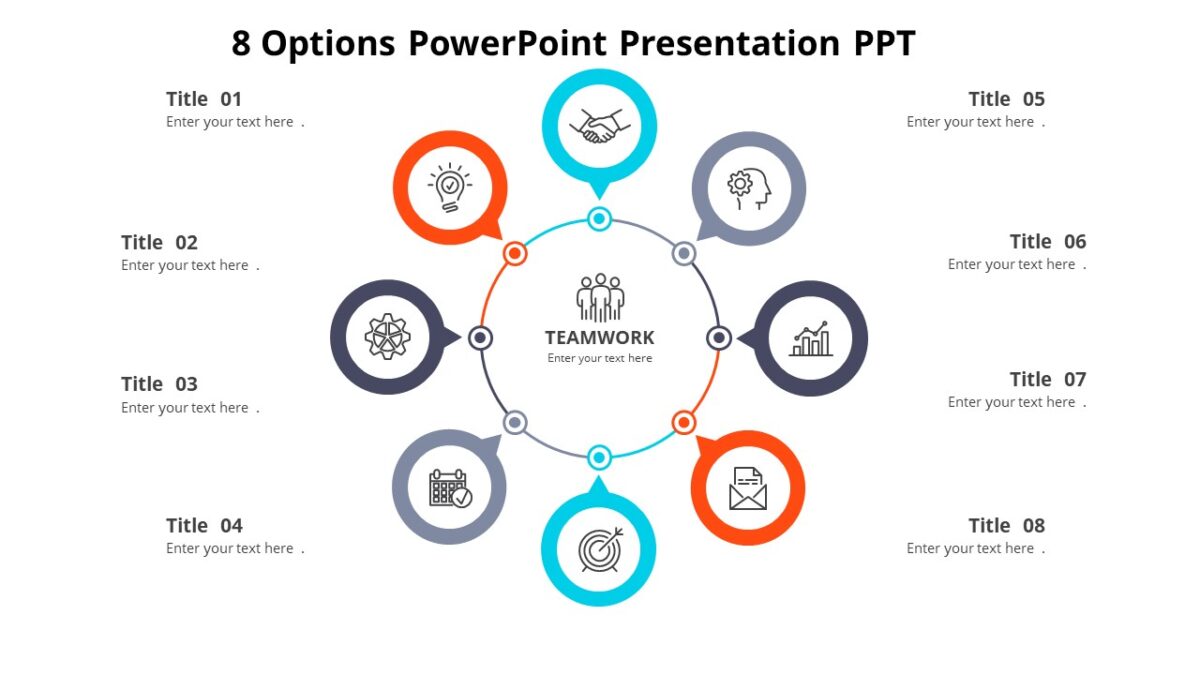 8 Options PowerPoint Presentation PPT

Title 01
Enter your text here .

Title 02
Enter your text here .

Title 03
Enter your text here .

Title 04
Enter your text here .

TEAMWORK
Enter your text here

Title 05
Enter your text here .

Title 06
Enter your text here .

Title 07
Enter your text here .

Title 08
Enter your text here .